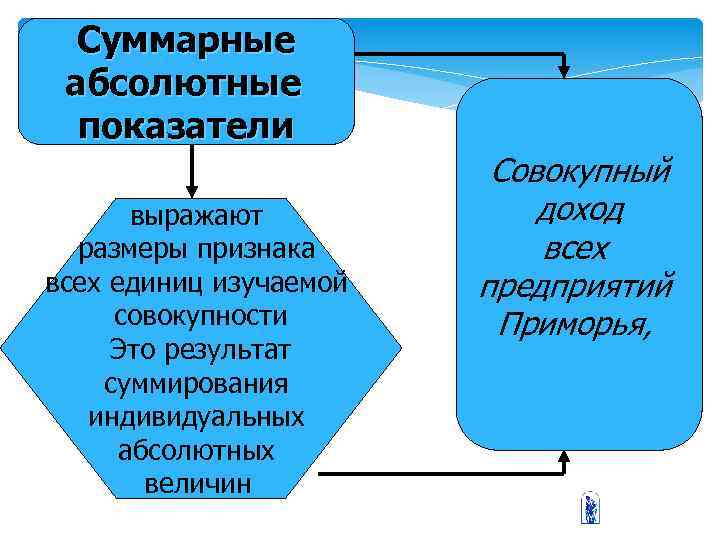 Суммарные абсолютные показатели

выражают размеры признака всех единиц изучаемой совокупности
Это результат суммирования индивидуальных абсолютных величин

Совокупный доход всех предприятий Приморья,